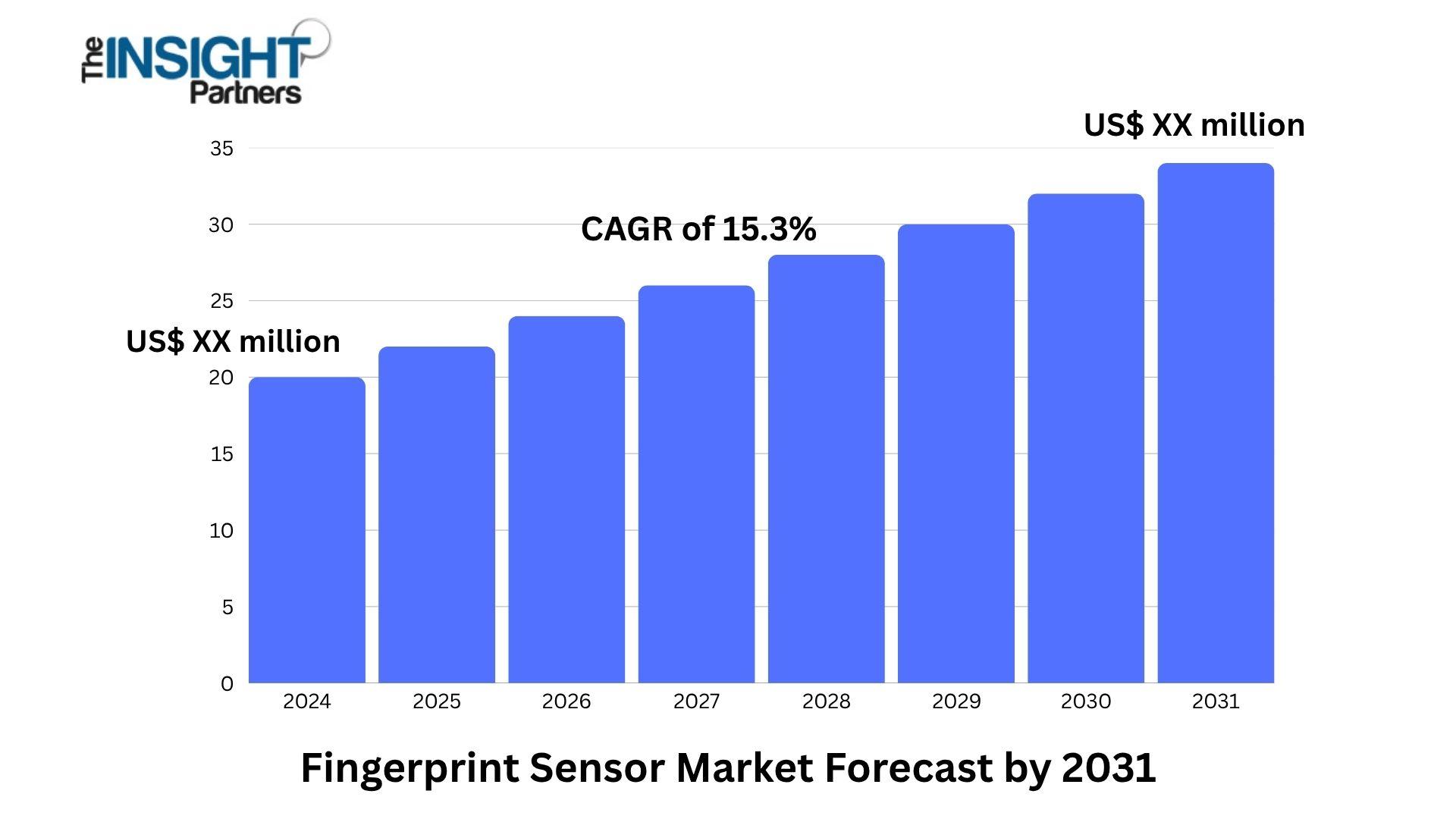 The INSIGHT Partners

US$ XX million

CAGR of 15.3%

US$ XX million

35
30
25
20
15
10
5
0

2024
2025
2026
2027
2028
2029
2030
2031

Fingerprint Sensor Market Forecast by 2031